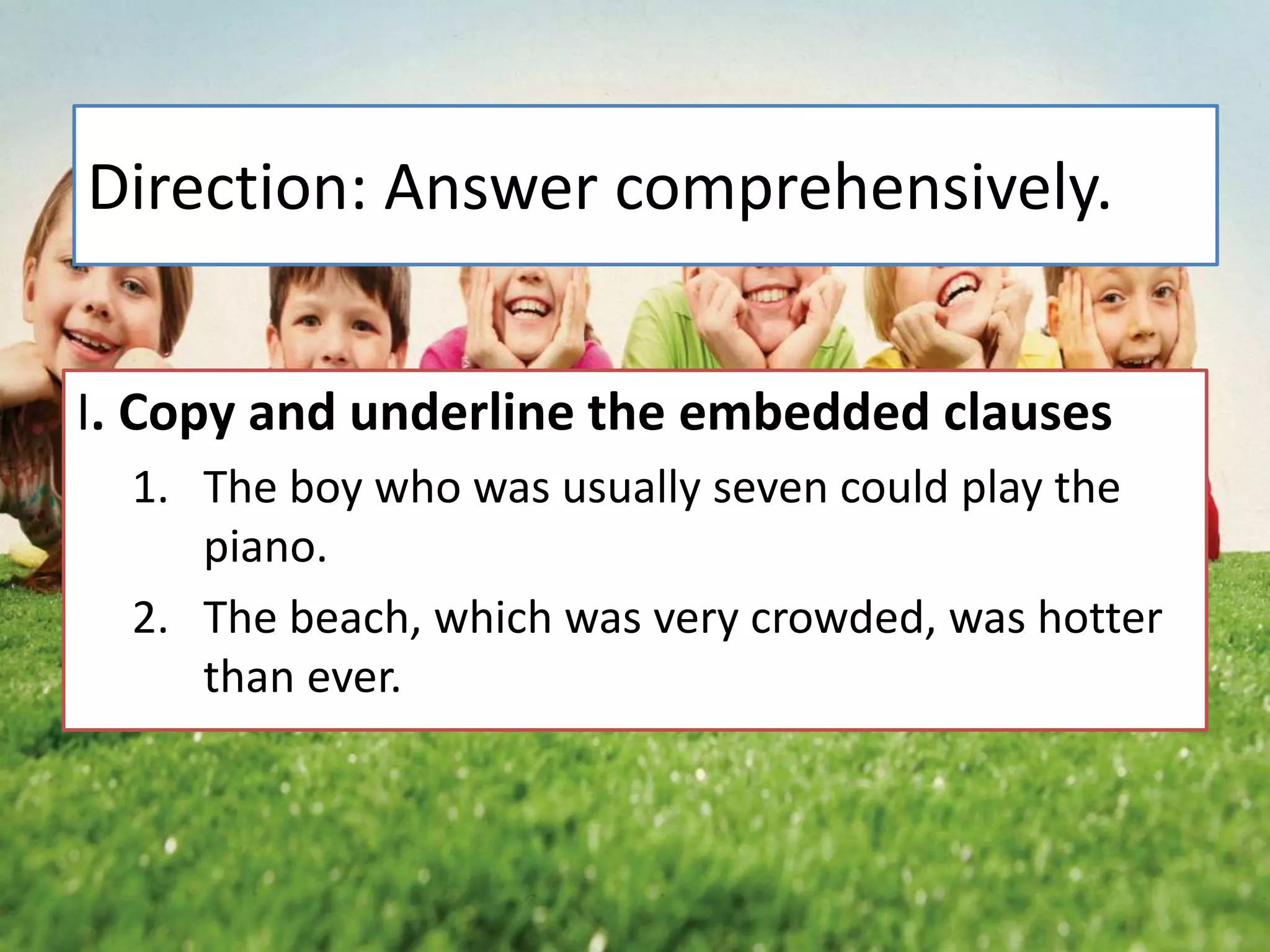 Direction: Answer comprehensively.

I. Copy and underline the embedded clauses

1. The boy who was usually seven could play the piano.

2. The beach, which was very crowded, was hotter than ever.